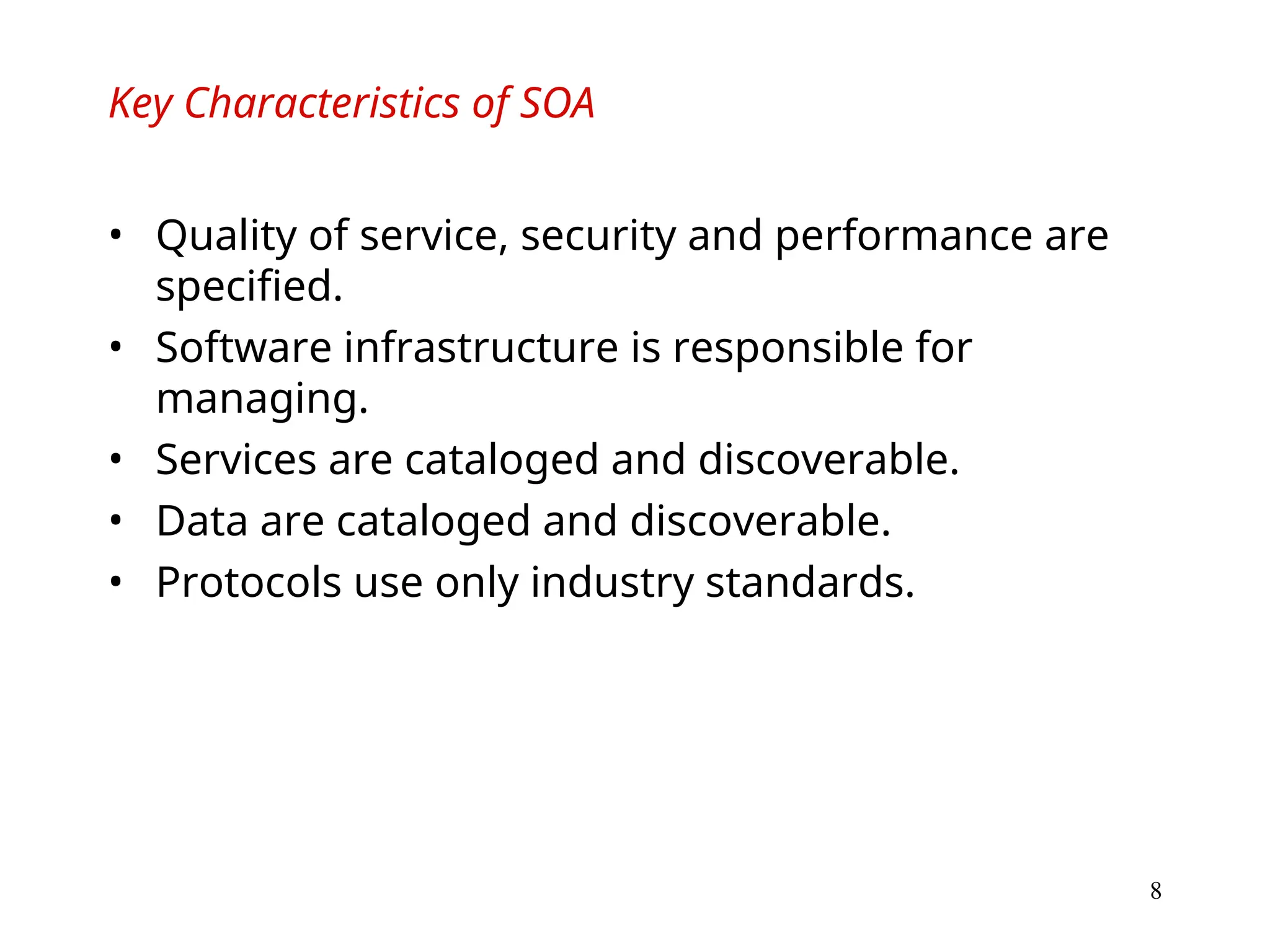 Key Characteristics of SOA

• Quality of service, security and performance are specified.
• Software infrastructure is responsible for managing.
• Services are cataloged and discoverable.
• Data are cataloged and discoverable.
• Protocols use only industry standards.

8